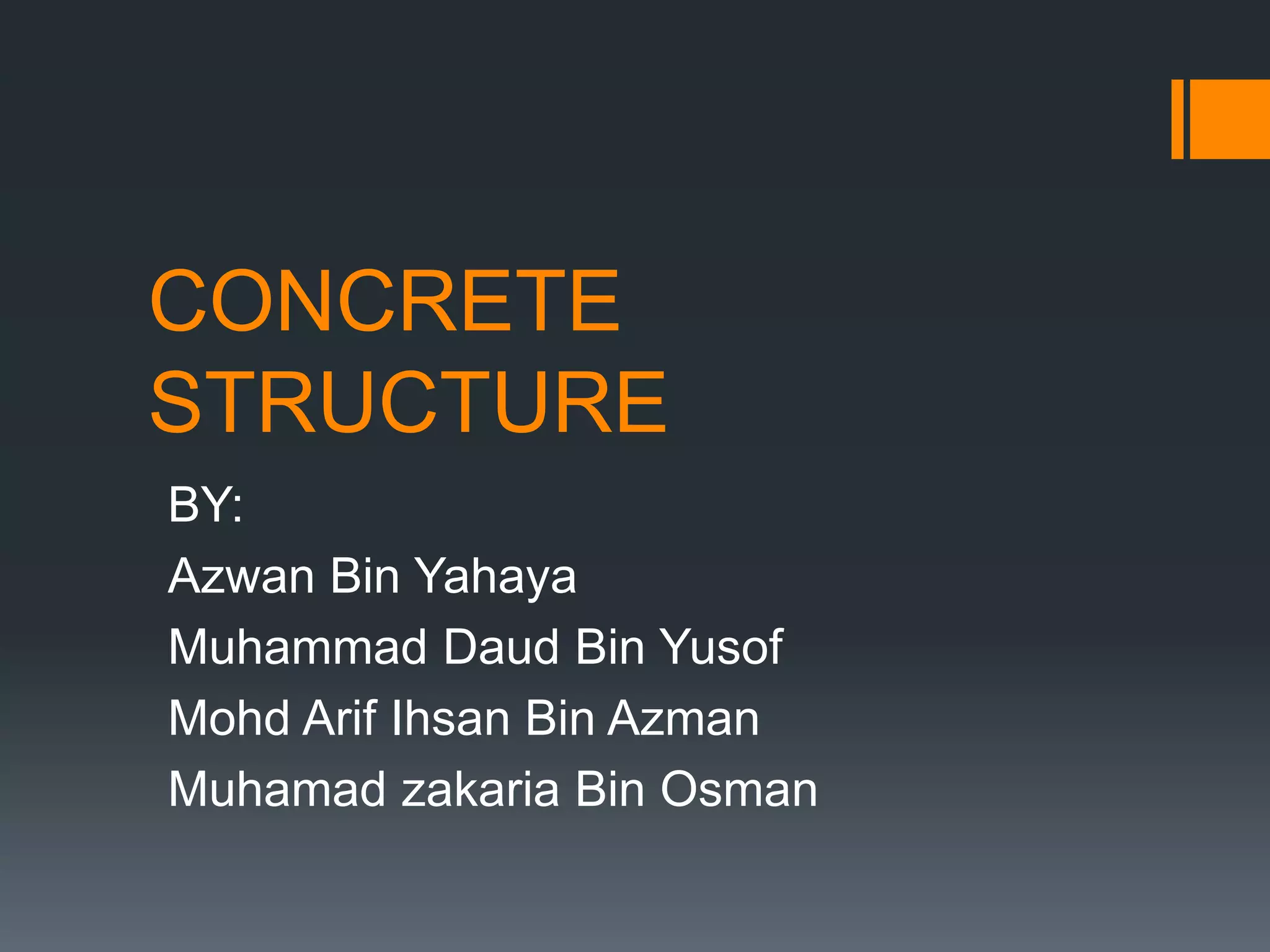 CONCRETE STRUCTURE

BY:
Azwan Bin Yahaya
Muhammad Daud Bin Yusof
Mohd Arif Ihsan Bin Azman
Muhamad zakaria Bin Osman